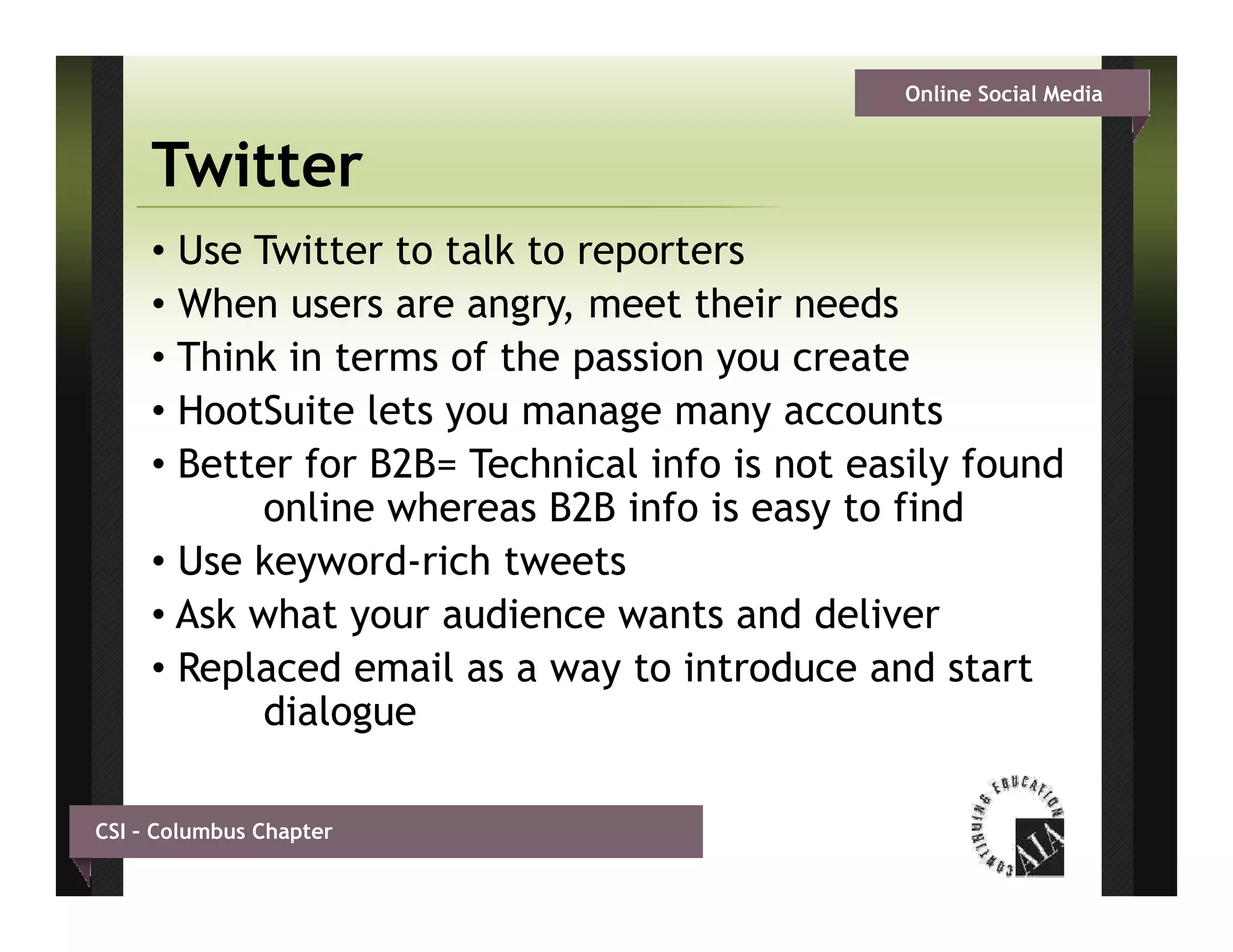 Online Social Media

Twitter

• Use Twitter to talk to reporters
• When users are angry, meet their needs
• Think in terms of the passion you create
• HootSuite lets you manage many accounts
• Better for B2B= Technical info is not easily found online whereas B2B info is easy to find
• Use keyword-rich tweets
• Ask what your audience wants and deliver
• Replaced email as a way to introduce and start dialogue

CSI – Columbus Chapter

CONTINUING EDUCATION AIA